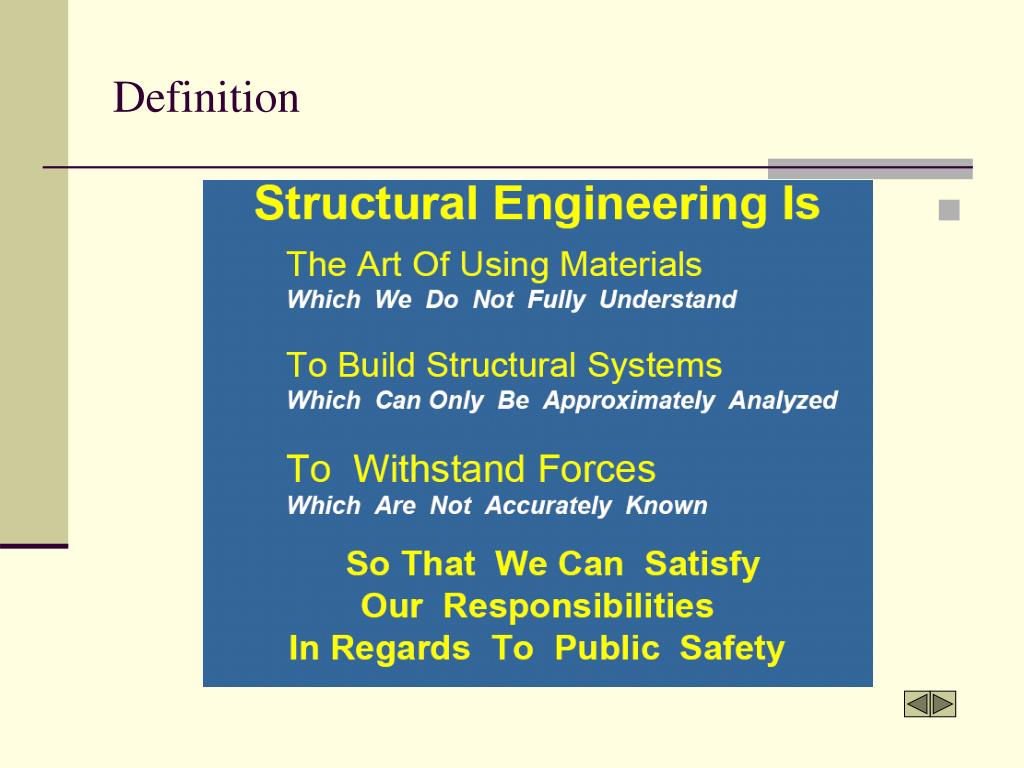 Definition

Structural Engineering Is

The Art Of Using Materials
Which We Do Not Fully Understand

To Build Structural Systems
Which Can Only Be Approximately Analyzed

To Withstand Forces
Which Are Not Accurately Known

So That We Can Satisfy
Our Responsibilities
In Regards To Public Safety